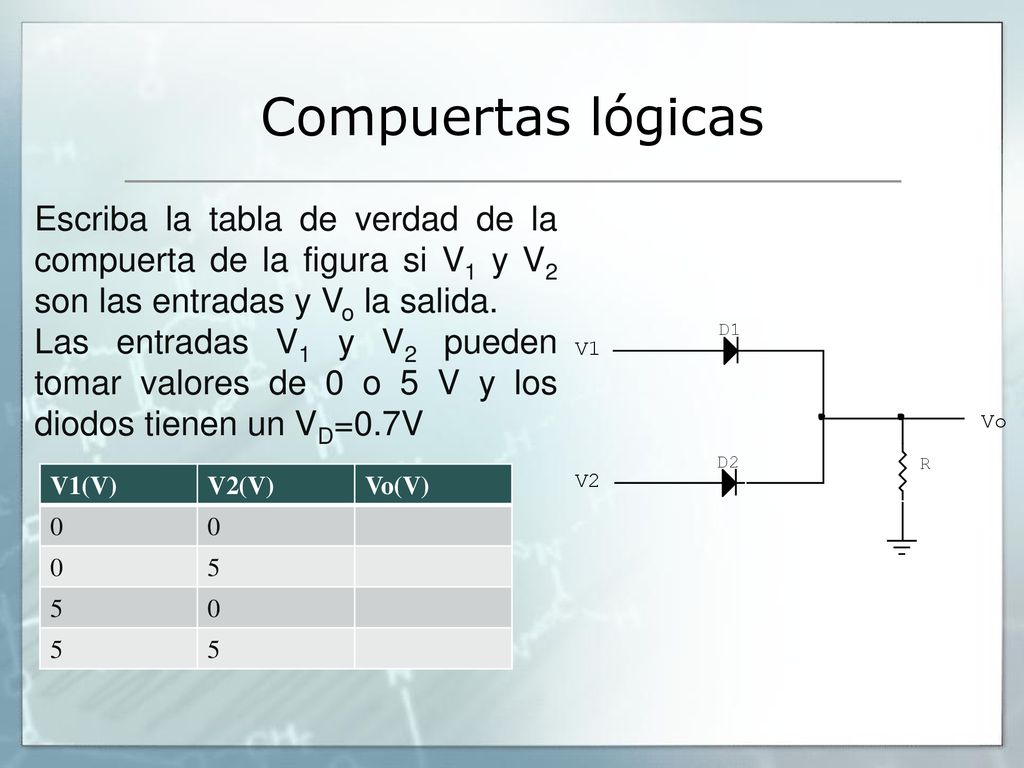 Compuertas lógicas

Escriba la tabla de verdad de la compuerta de la figura si $V_1$ y $V_2$ son las entradas y $V_o$ la salida.
Las entradas $V_1$ y $V_2$ pueden tomar valores de 0 o 5 V y los diodos tienen un $V_D$=0.7V

| V1(V) | V2(V) | Vo(V) |
|---|---|---|
| 0 | 0 | |
| 0 | 5 | |
| 5 | 0 | |
| 5 | 5 | |

D1
V1
Vo
D2
R
V2